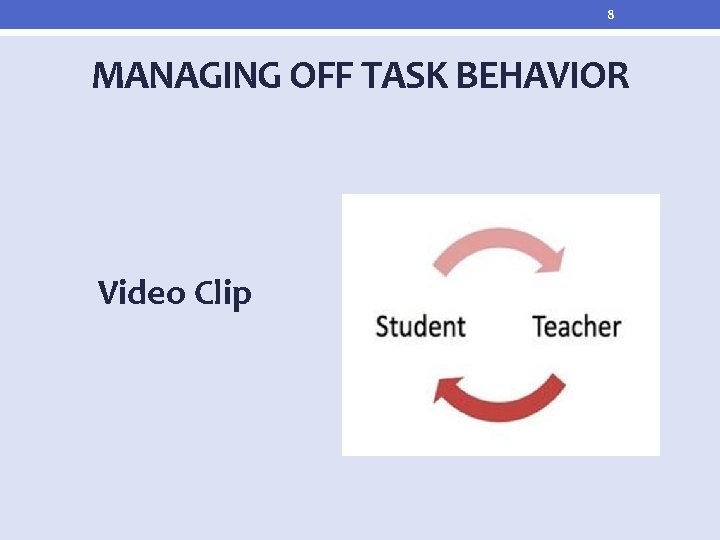 8

MANAGING OFF TASK BEHAVIOR

Video Clip

Student Teacher